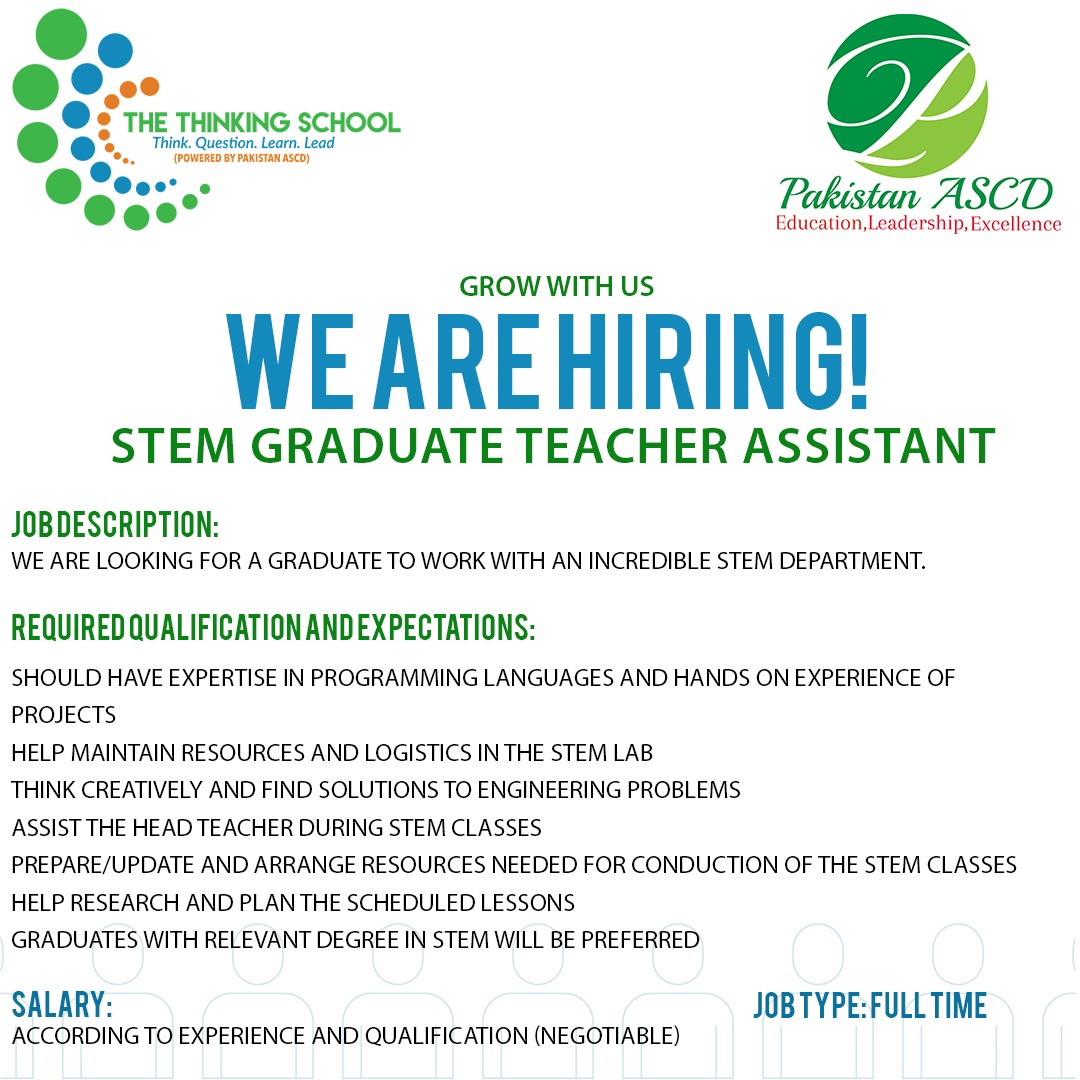 THE THINKING SCHOOL
Think. Question. Learn. Lead
(POWERED BY PAKISTAN ASCD)

Pakistan ASCD
Education,Leadership,Excellence

GROW WITH US
WE ARE HIRING!
STEM GRADUATE TEACHER ASSISTANT

JOB DESCRIPTION:
WE ARE LOOKING FOR A GRADUATE TO WORK WITH AN INCREDIBLE STEM DEPARTMENT.

REQUIRED QUALIFICATION AND EXPECTATIONS:
SHOULD HAVE EXPERTISE IN PROGRAMMING LANGUAGES AND HANDS ON EXPERIENCE OF PROJECTS
HELP MAINTAIN RESOURCES AND LOGISTICS IN THE STEM LAB
THINK CREATIVELY AND FIND SOLUTIONS TO ENGINEERING PROBLEMS
ASSIST THE HEAD TEACHER DURING STEM CLASSES
PREPARE/UPDATE AND ARRANGE RESOURCES NEEDED FOR CONDUCTION OF THE STEM CLASSES
HELP RESEARCH AND PLAN THE SCHEDULED LESSONS
GRADUATES WITH RELEVANT DEGREE IN STEM WILL BE PREFERRED

SALARY:
ACCORDING TO EXPERIENCE AND QUALIFICATION (NEGOTIABLE)

JOB TYPE: FULL TIME